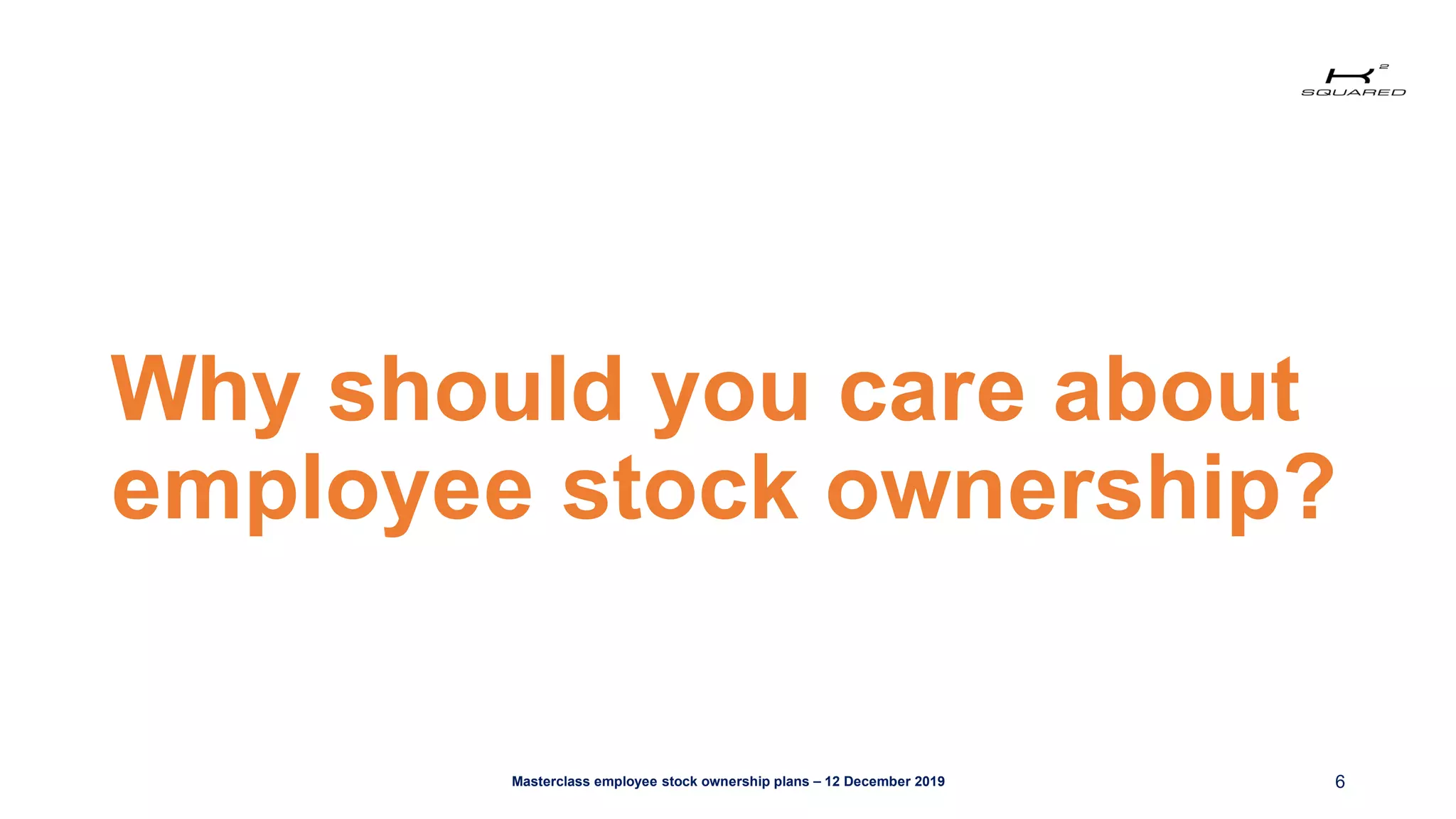 K²
SQUARED

Why should you care about employee stock ownership?

Masterclass employee stock ownership plans – 12 December 2019

6